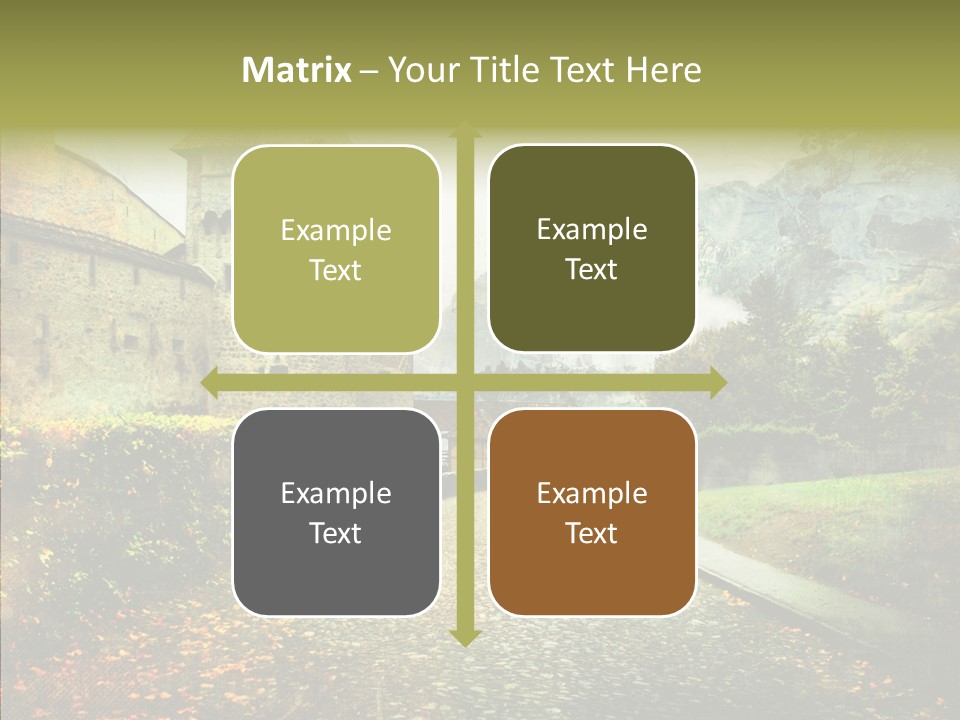 Matrix – Your Title Text Here

Example Text

Example Text

Example Text

Example Text